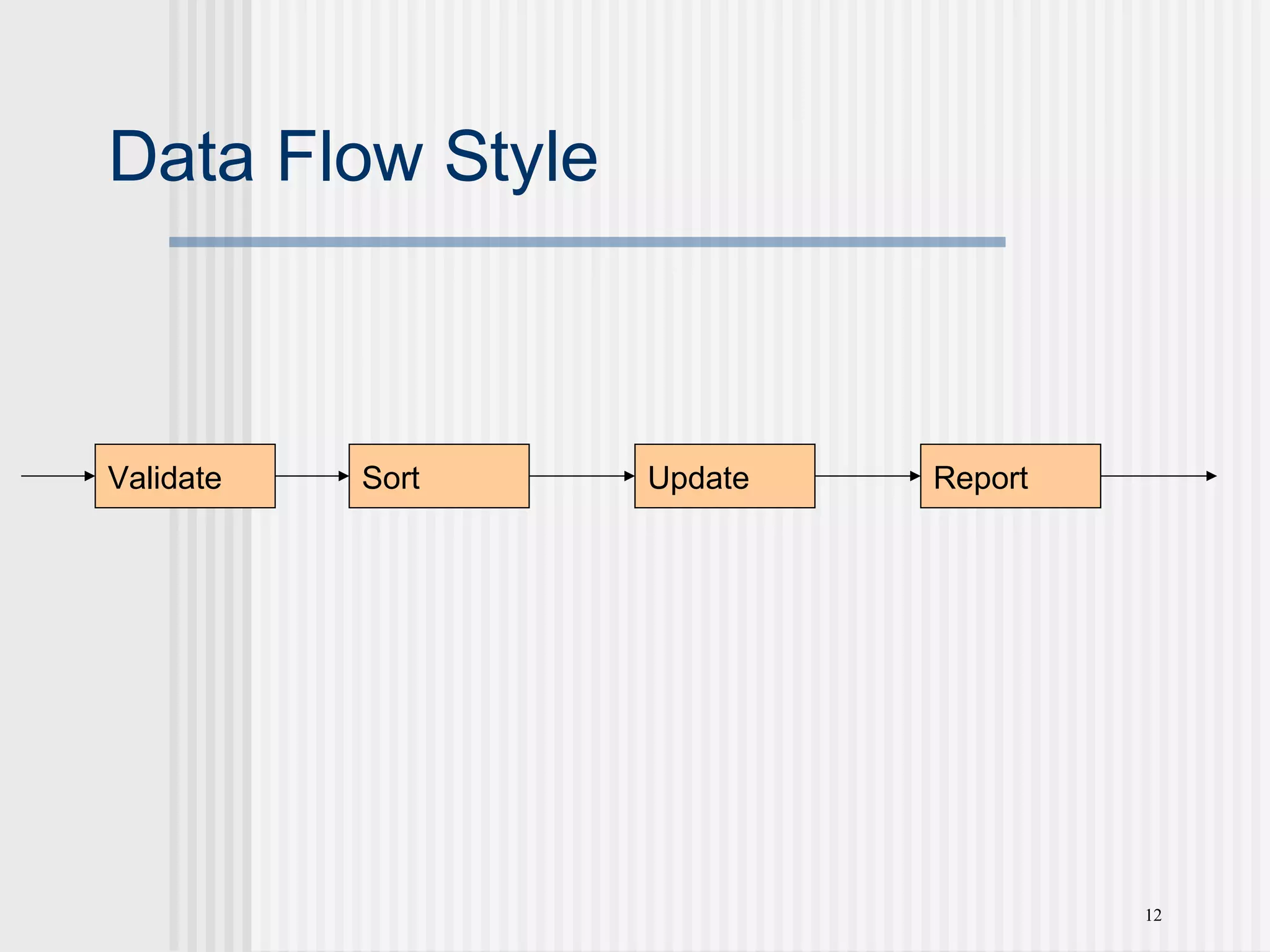 Data Flow Style

Validate

Sort

Update

Report

12